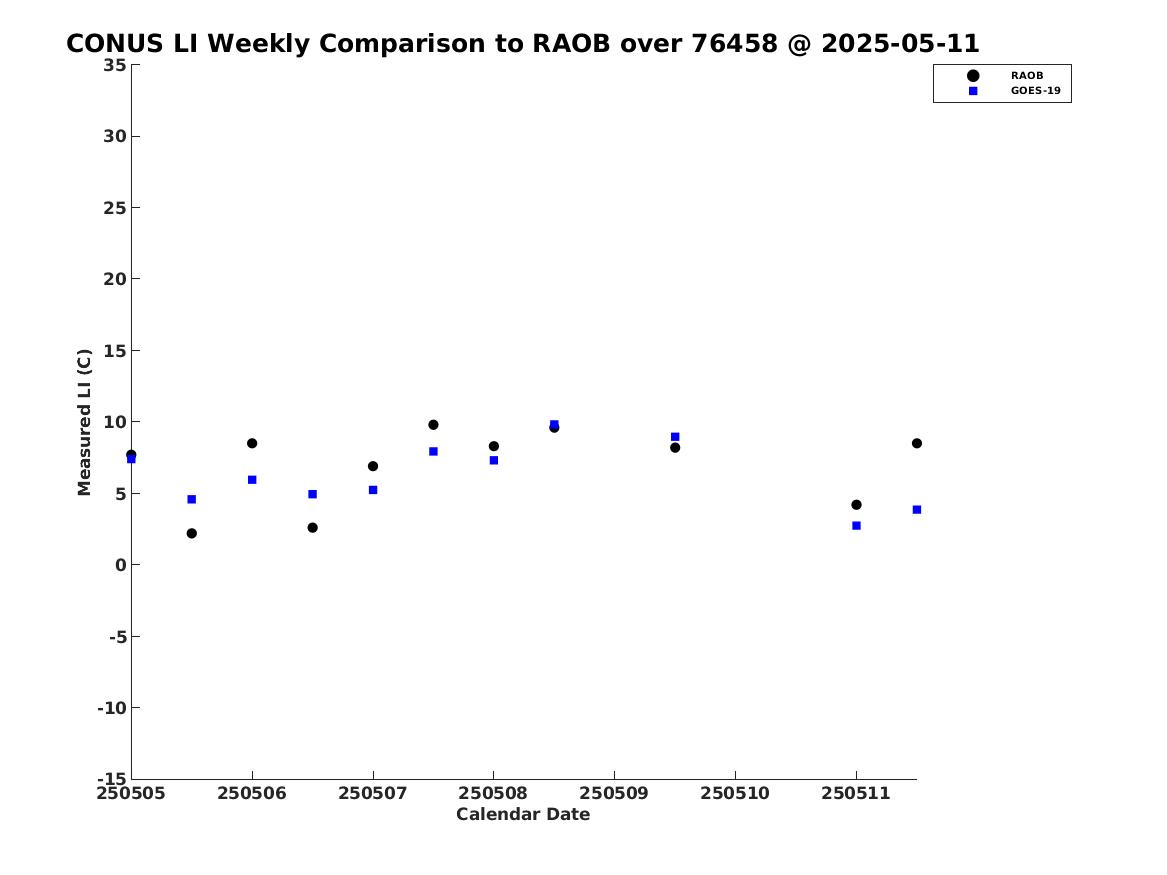 CONUS LI Weekly Comparison to RAOB over 76458 @ 2025-05-11

RAOB
GOES-19

Measured LI (C)

35
30
25
20
15
10
5
0
-5
-10
-15

250505 250506 250507 250508 250509 250510 250511

Calendar Date